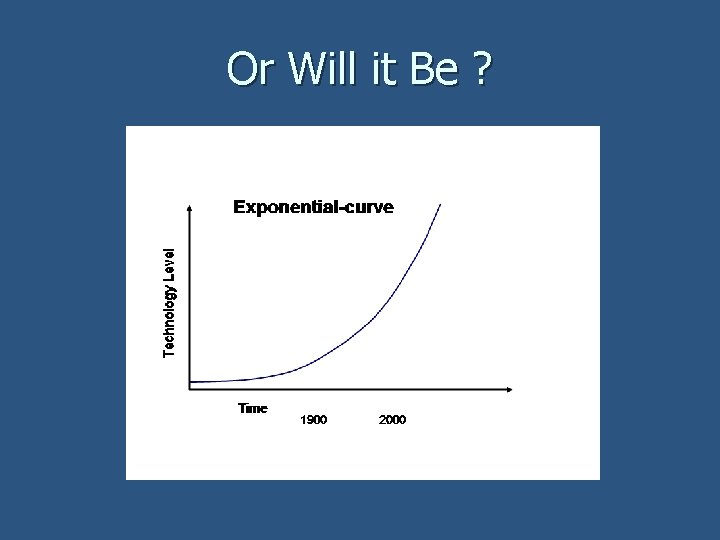 Or Will it Be ?

Exponential-curve

Technology Level

Time

1900

2000